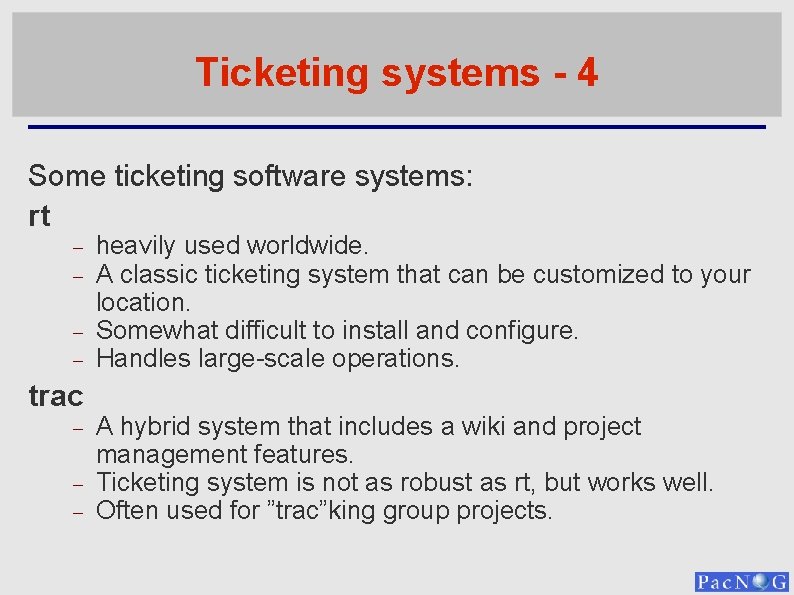 Ticketing systems - 4

Some ticketing software systems:

rt

– heavily used worldwide.
– A classic ticketing system that can be customized to your location.
– Somewhat difficult to install and configure.
– Handles large-scale operations.

trac

– A hybrid system that includes a wiki and project management features.
– Ticketing system is not as robust as rt, but works well.
– Often used for ”trac”king group projects.

PacNOG